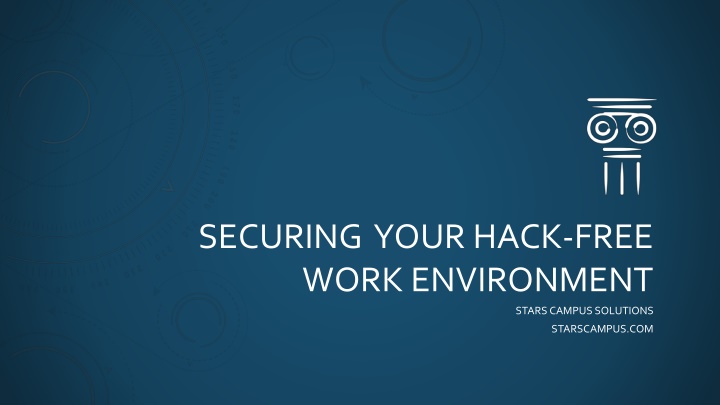 SECURING YOUR HACK-FREE WORK ENVIRONMENT

STARS CAMPUS SOLUTIONS
STARSCAMPUS.COM